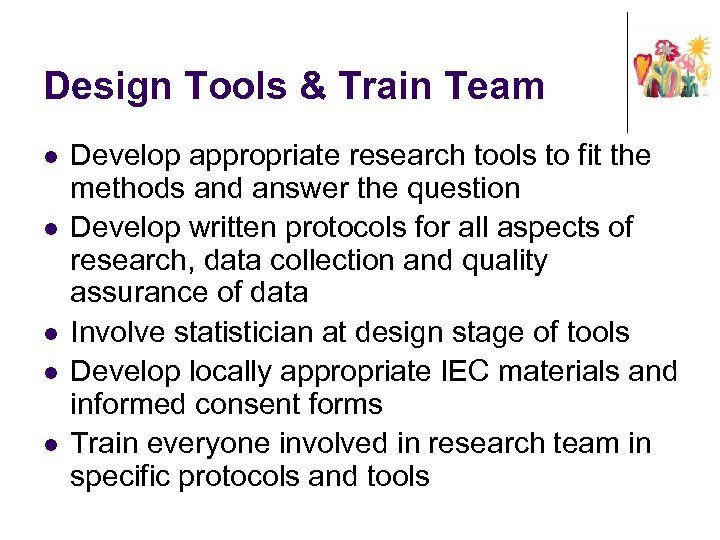 Design Tools & Train Team

- Develop appropriate research tools to fit the methods and answer the question
- Develop written protocols for all aspects of research, data collection and quality assurance of data
- Involve statistician at design stage of tools
- Develop locally appropriate IEC materials and informed consent forms
- Train everyone involved in research team in specific protocols and tools